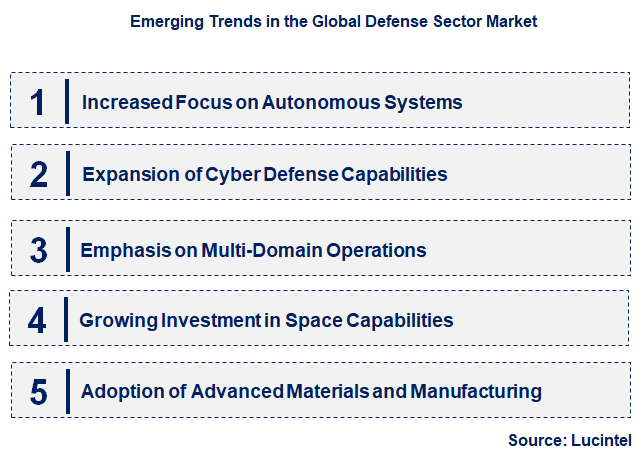 Emerging Trends in the Global Defense Sector Market

1 Increased Focus on Autonomous Systems

2 Expansion of Cyber Defense Capabilities

3 Emphasis on Multi-Domain Operations

4 Growing Investment in Space Capabilities

5 Adoption of Advanced Materials and Manufacturing

Source: Lucintel